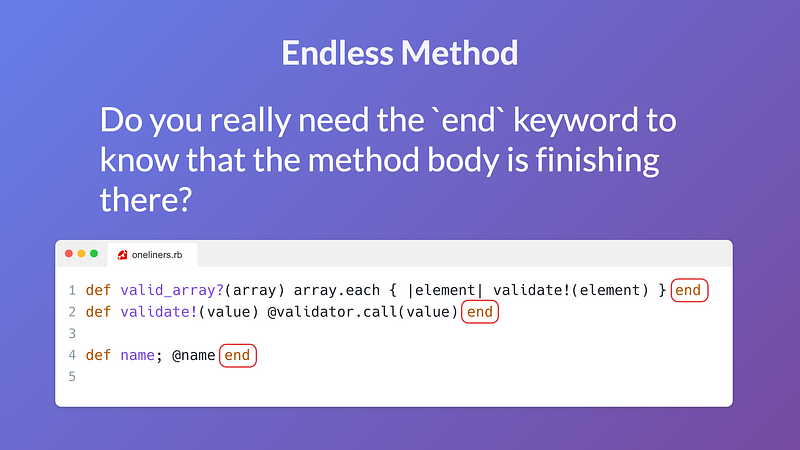 Endless Method

Do you really need the `end` keyword to know that the method body is finishing there?

oneliners.rb

1 def valid_array?(array) array.each { |element| validate!(element) } end
2 def validate!(value) @validator.call(value) end
3
4 def name; @name end
5